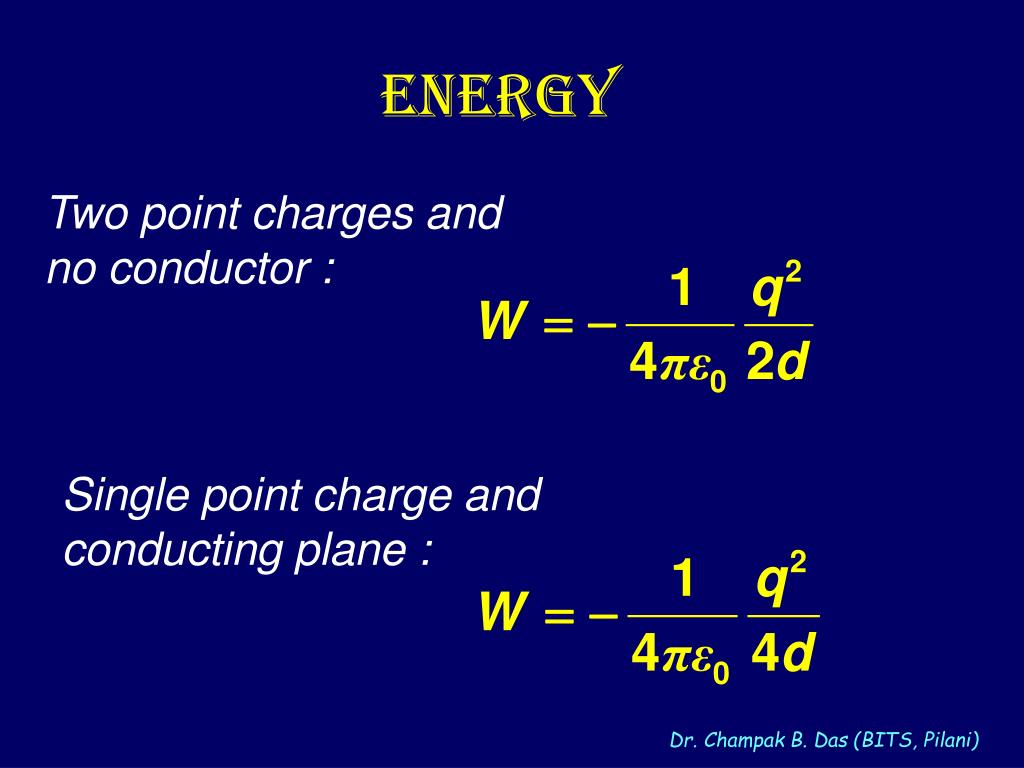 ENERGY

Two point charges and no conductor :

$W = -\frac{1}{4\pi\varepsilon_0}\frac{q^2}{2d}$

Single point charge and conducting plane :

$W = -\frac{1}{4\pi\varepsilon_0}\frac{q^2}{4d}$

Dr. Champak B. Das (BITS, Pilani)